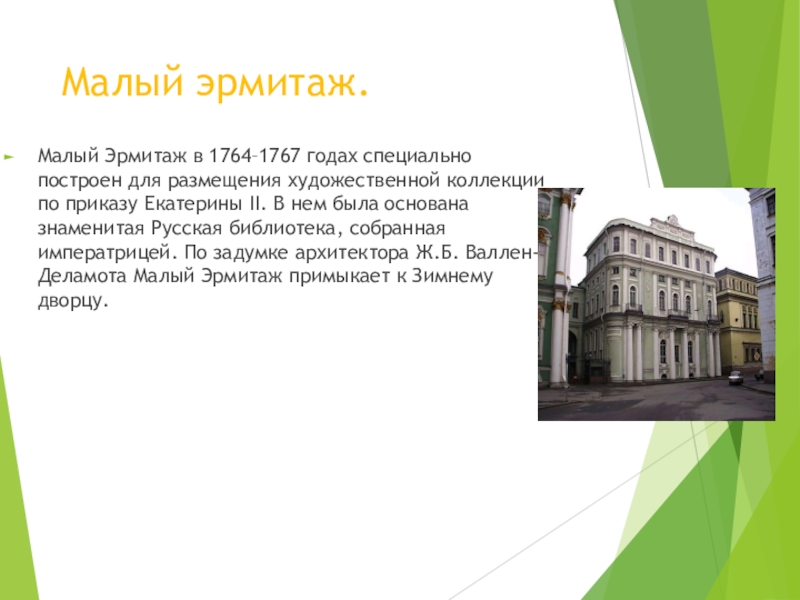 Малый эрмитаж.

Малый Эрмитаж в 1764–1767 годах специально построен для размещения художественной коллекции по приказу Екатерины II. В нем была основана знаменитая Русская библиотека, собранная императрицей. По задумке архитектора Ж.Б. Валлен-Деламота Малый Эрмитаж примыкает к Зимнему дворцу.